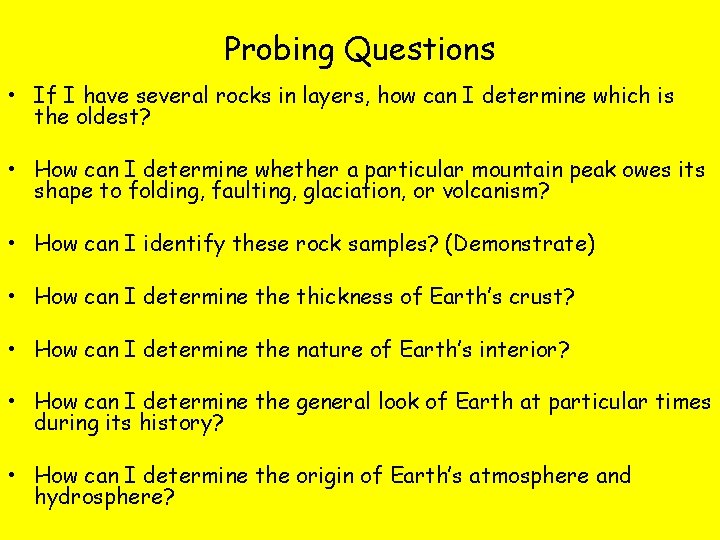 Probing Questions

• If I have several rocks in layers, how can I determine which is the oldest?

• How can I determine whether a particular mountain peak owes its shape to folding, faulting, glaciation, or volcanism?

• How can I identify these rock samples? (Demonstrate)

• How can I determine the thickness of Earth's crust?

• How can I determine the nature of Earth's interior?

• How can I determine the general look of Earth at particular times during its history?

• How can I determine the origin of Earth's atmosphere and hydrosphere?